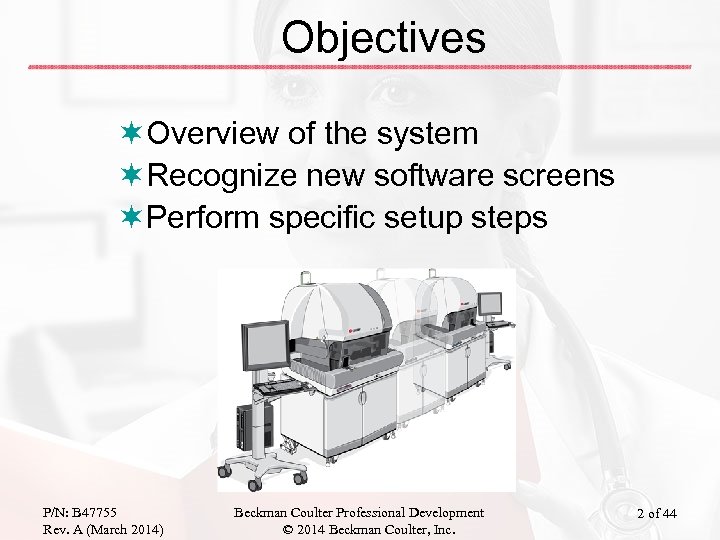 Objectives

Overview of the system
Recognize new software screens
Perform specific setup steps

P/N: B47755
Rev. A (March 2014)

Beckman Coulter Professional Development
© 2014 Beckman Coulter, Inc.

2 of 44